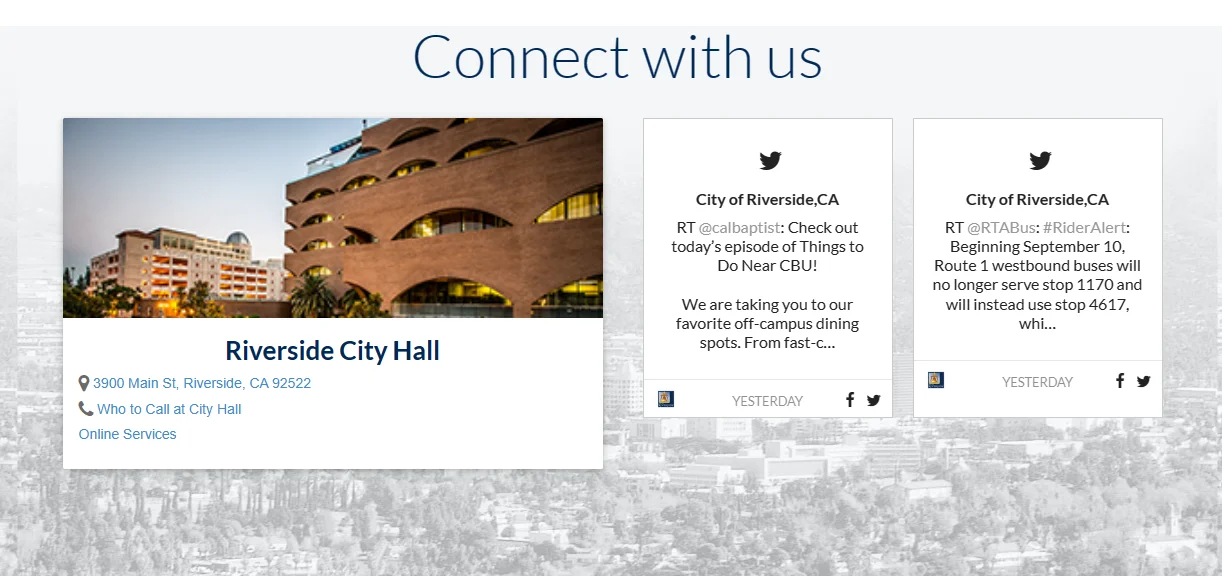 Connect with us

Riverside City Hall

3900 Main St, Riverside, CA 92522

Who to Call at City Hall

Online Services

City of Riverside,CA

RT @calbaptist: Check out today's episode of Things to Do Near CBU!

We are taking you to our favorite off-campus dining spots. From fast-c...

YESTERDAY

City of Riverside,CA

RT @RTABus: #RiderAlert: Beginning September 10, Route 1 westbound buses will no longer serve stop 1170 and will instead use stop 4617, whi...

YESTERDAY